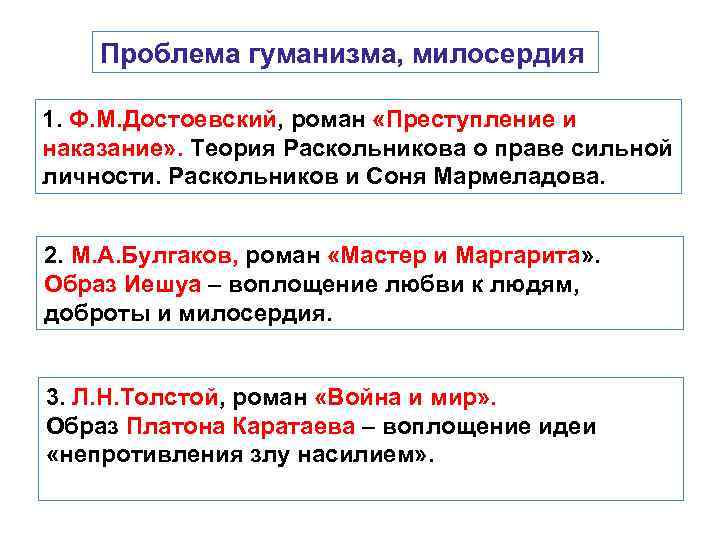 Проблема гуманизма, милосердия

1. Ф.М.Достоевский, роман «Преступление и наказание». Теория Раскольникова о праве сильной личности. Раскольников и Соня Мармеладова.

2. М.А.Булгаков, роман «Мастер и Маргарита». Образ Иешуа – воплощение любви к людям, доброты и милосердия.

3. Л.Н.Толстой, роман «Война и мир». Образ Платона Каратаева – воплощение идеи «непротивления злу насилием».